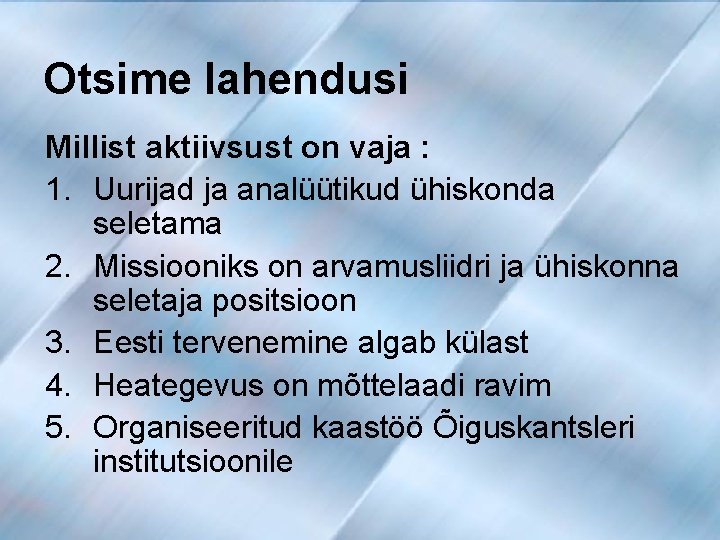 Otsime lahendusi

Millist aktiivsust on vaja :

1. Uurijad ja analüütikud ühiskonda seletama
2. Missiooniks on arvamusliidri ja ühiskonna seletaja positsioon
3. Eesti tervenemine algab külast
4. Heategevus on mõttelaadi ravim
5. Organiseeritud kaastöö Õiguskantsleri institutsioonile